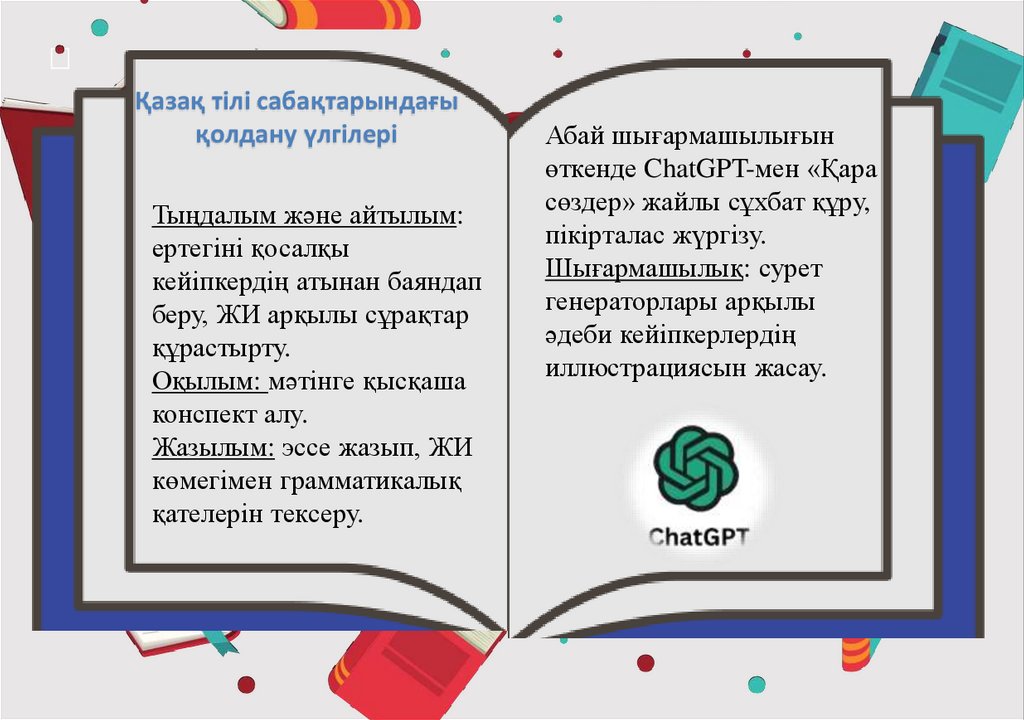 Қазақ тілі сабақтарындағы қолдану үлгілері

Тыңдалым және айтылым: ертегіні қосалқы кейіпкердің атынан баяндап беру, ЖИ арқылы сұрақтар құрастырту.
Оқылым: мәтінге қысқаша конспект алу.
Жазылым: эссе жазып, ЖИ көмегімен грамматикалық қателерін тексеру.

Абай шығармашылығын өткенде ChatGPT-мен «Қара сөздер» жайлы сұхбат құру, пікірталас жүргізу.
Шығармашылық: сурет генераторлары арқылы әдеби кейіпкерлердің иллюстрациясын жасау.

ChatGPT